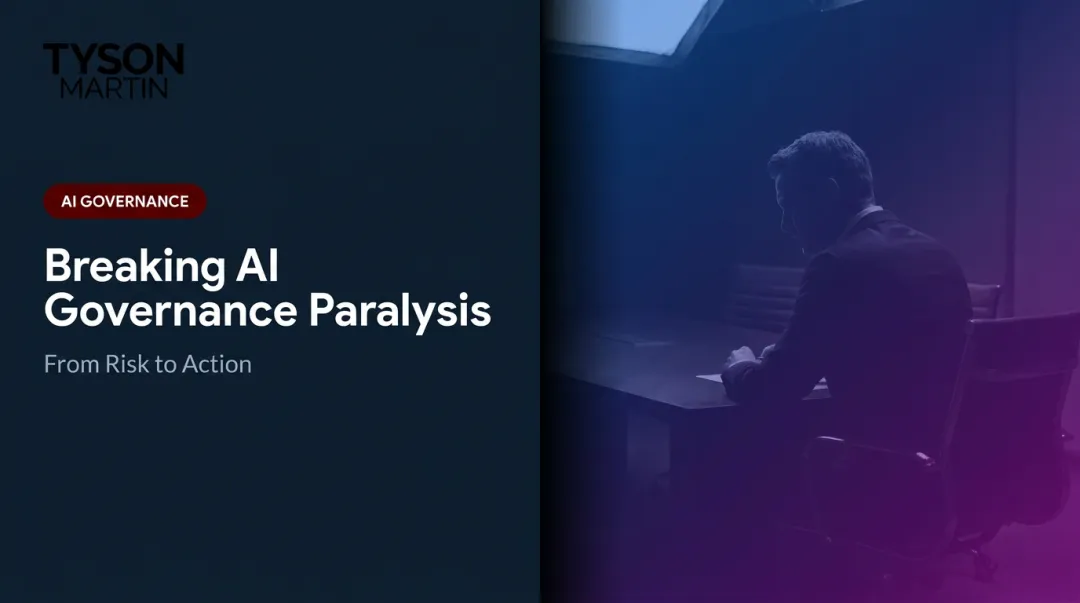 TYSON
MARTIN

AI GOVERNANCE

Breaking AI Governance Paralysis

From Risk to Action